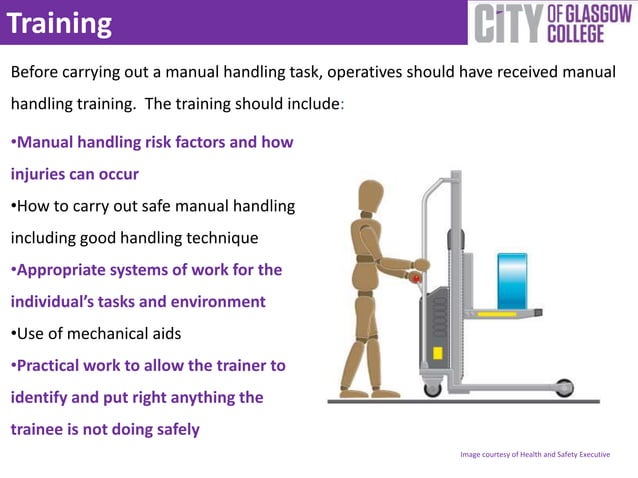 Training

CITY OF GLASGOW COLLEGE

Before carrying out a manual handling task, operatives should have received manual handling training. The training should include:

•Manual handling risk factors and how injuries can occur

•How to carry out safe manual handling including good handling technique

•Appropriate systems of work for the individual's tasks and environment

•Use of mechanical aids

•Practical work to allow the trainer to identify and put right anything the trainee is not doing safely

Image courtesy of Health and Safety Executive